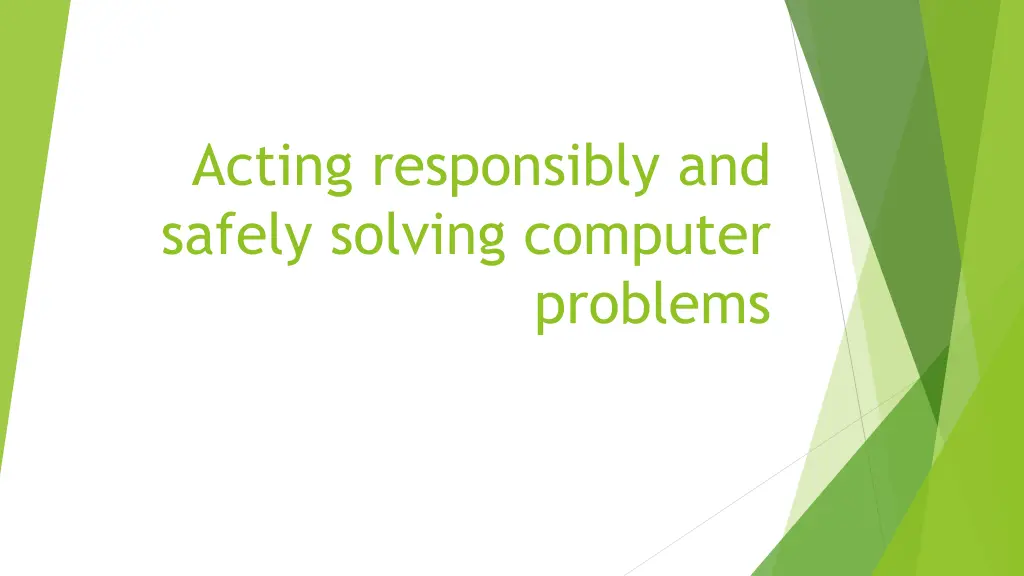 Acting responsibly and safely solving computer problems